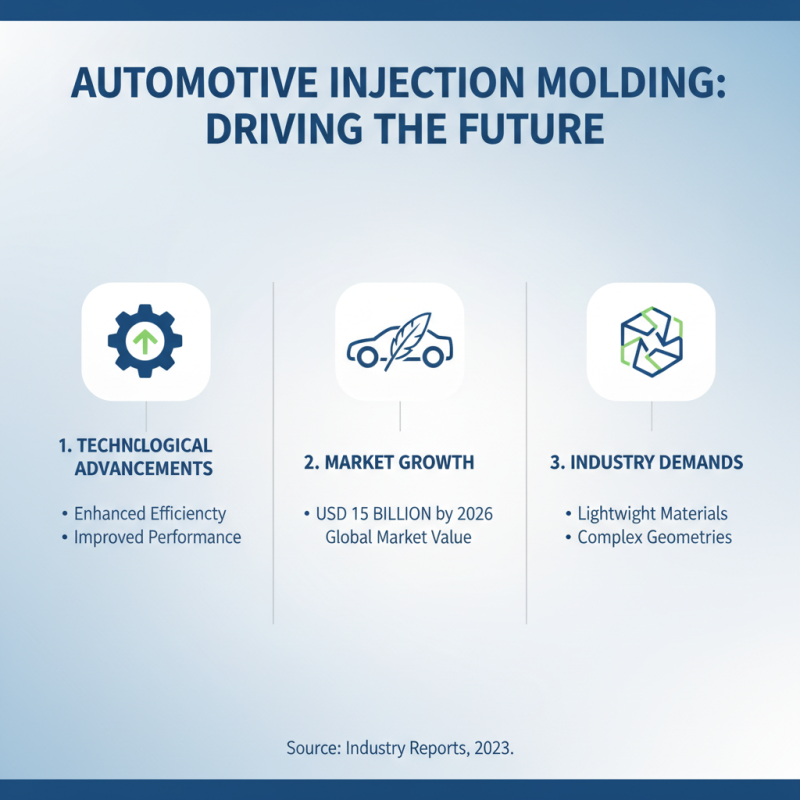 AUTOMOTIVE INJECTION MOLDING: DRIVING THE FUTURE

1. TECHNCLOGICAL ADVANCEMENTS

• Enhanced Efficiencty
• Improved Performance

2. MARKET GROWTH

• USD 15 BILLION by 2026 Global Market Value

3. INDUSTRY DEMANDS

• Lightwight Materials
• Complex Geometries

Source: Industry Reports, 2023.